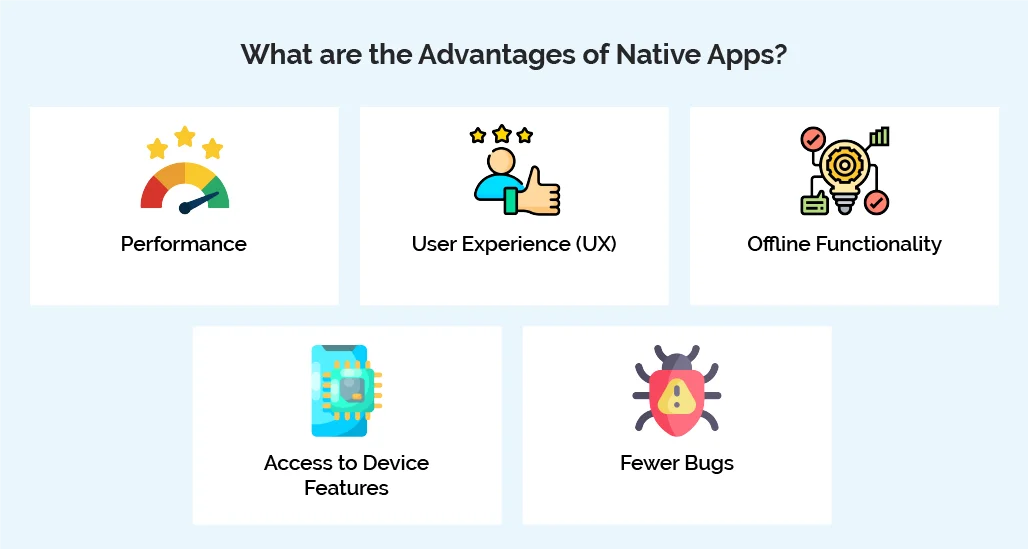 What are the Advantages of Native Apps?

Performance

User Experience (UX)

Offline Functionality

Access to Device Features

Fewer Bugs